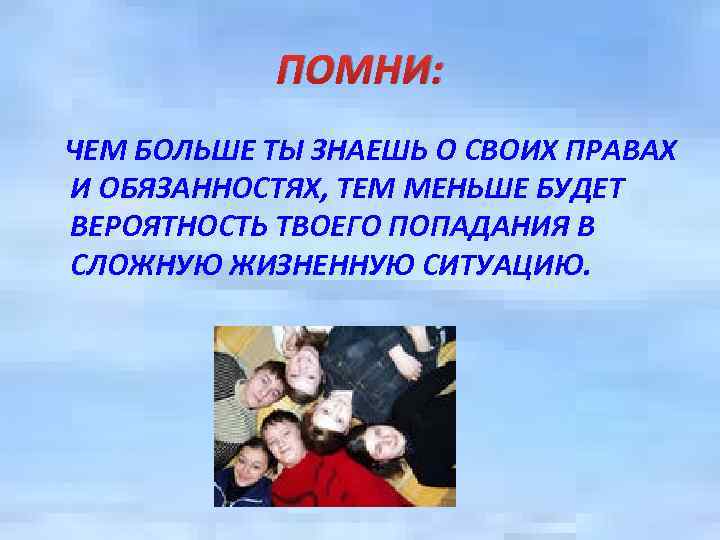 ПОМНИ:

ЧЕМ БОЛЬШЕ ТЫ ЗНАЕШЬ О СВОИХ ПРАВАХ И ОБЯЗАННОСТЯХ, ТЕМ МЕНЬШЕ БУДЕТ ВЕРОЯТНОСТЬ ТВОЕГО ПОПАДАНИЯ В СЛОЖНУЮ ЖИЗНЕННУЮ СИТУАЦИЮ.